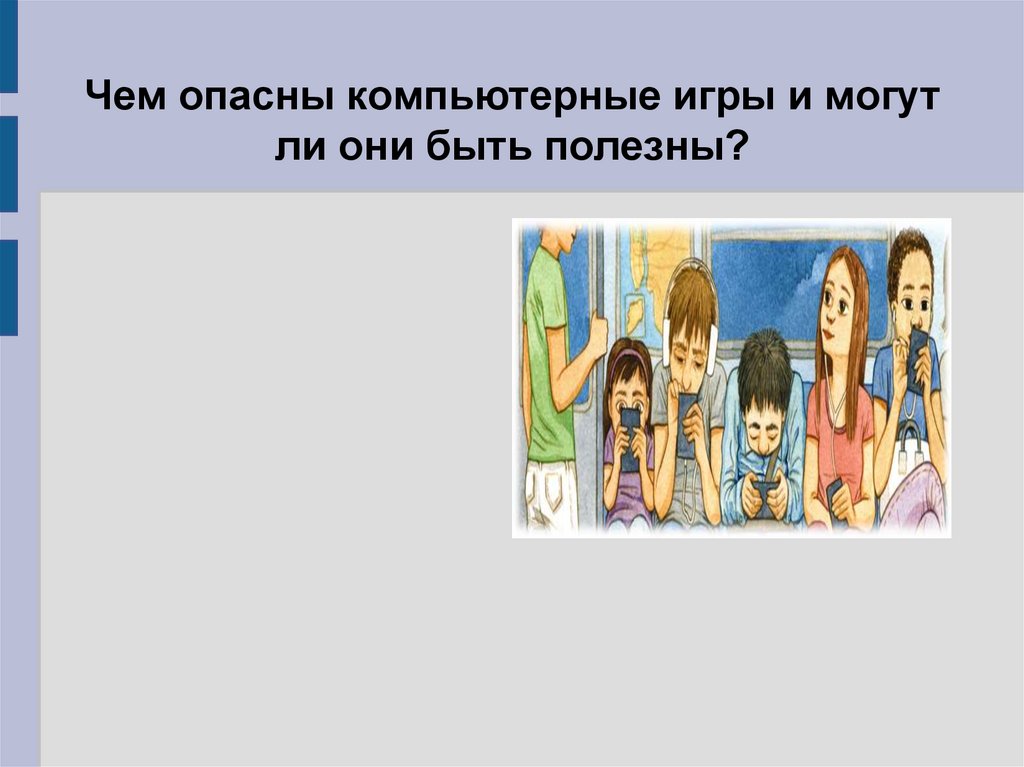 Чем опасны компьютерные игры и могут ли они быть полезны?